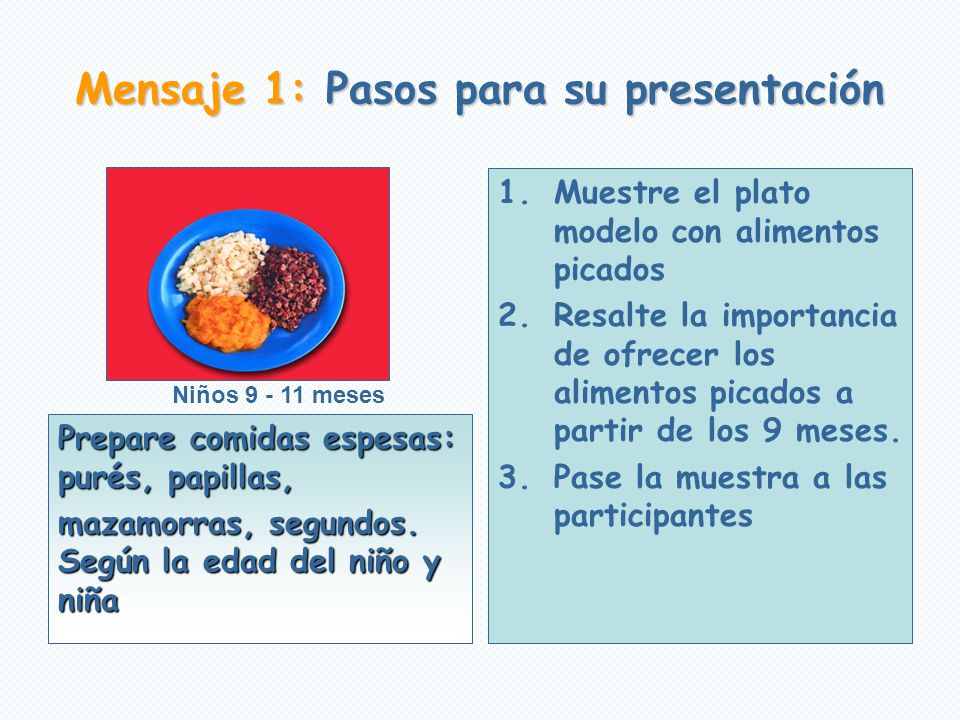 Mensaje 1: Pasos para su presentación

Niños 9 - 11 meses

Prepare comidas espesas: purés, papillas, mazamorras, segundos. Según la edad del niño y niña

1. Muestre el plato modelo con alimentos picados
2. Resalte la importancia de ofrecer los alimentos picados a partir de los 9 meses.
3. Pase la muestra a las participantes